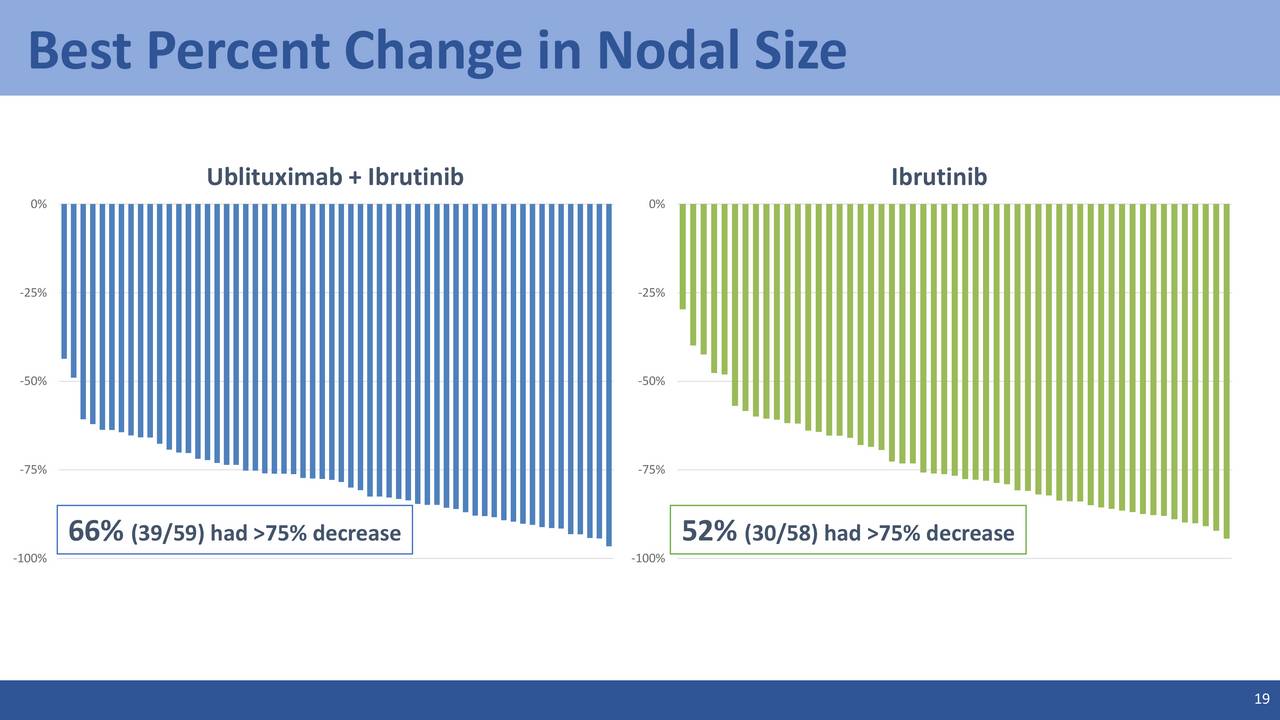 Best Percent Change in Nodal Size

Ublituximab + Ibrutinib

0%
-25%
-50%
-75%
-100%

66% (39/59) had >75% decrease

Ibrutinib

0%
-25%
-50%
-75%
-100%

52% (30/58) had >75% decrease

19